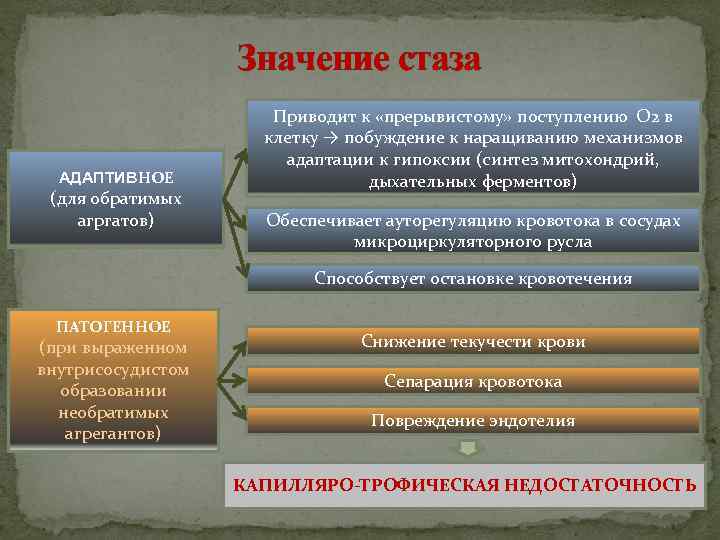 Значение стаза

АДАПТИВНОЕ (для обратимых агргатов)

Приводит к «прерывистому» поступлению О2 в клетку → побуждение к наращиванию механизмов адаптации к гипоксии (синтез митохондрий, дыхательных ферментов)

Обеспечивает ауторегуляцию кровотока в сосудах микроциркуляторного русла

Способствует остановке кровотечения

ПАТОГЕННОЕ (при выраженном внутрисосудистом образовании необратимых агрегантов)

Снижение текучести крови

Сепарация кровотока

Повреждение эндотелия

КАПИЛЛЯРО-ТРОФИЧЕСКАЯ НЕДОСТАТОЧНОСТЬ